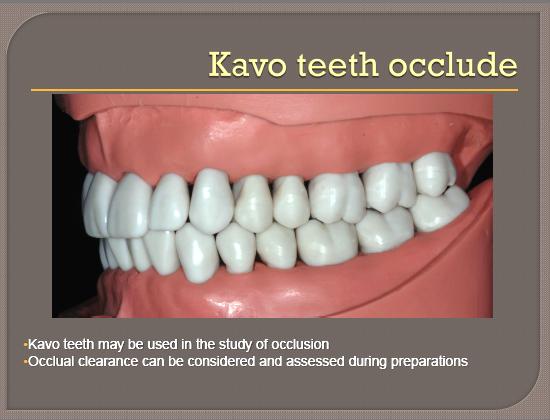 Kavo teeth occlude

•Kavo teeth may be used in the study of occlusion
•Occlual clearance can be considered and assessed during preparations